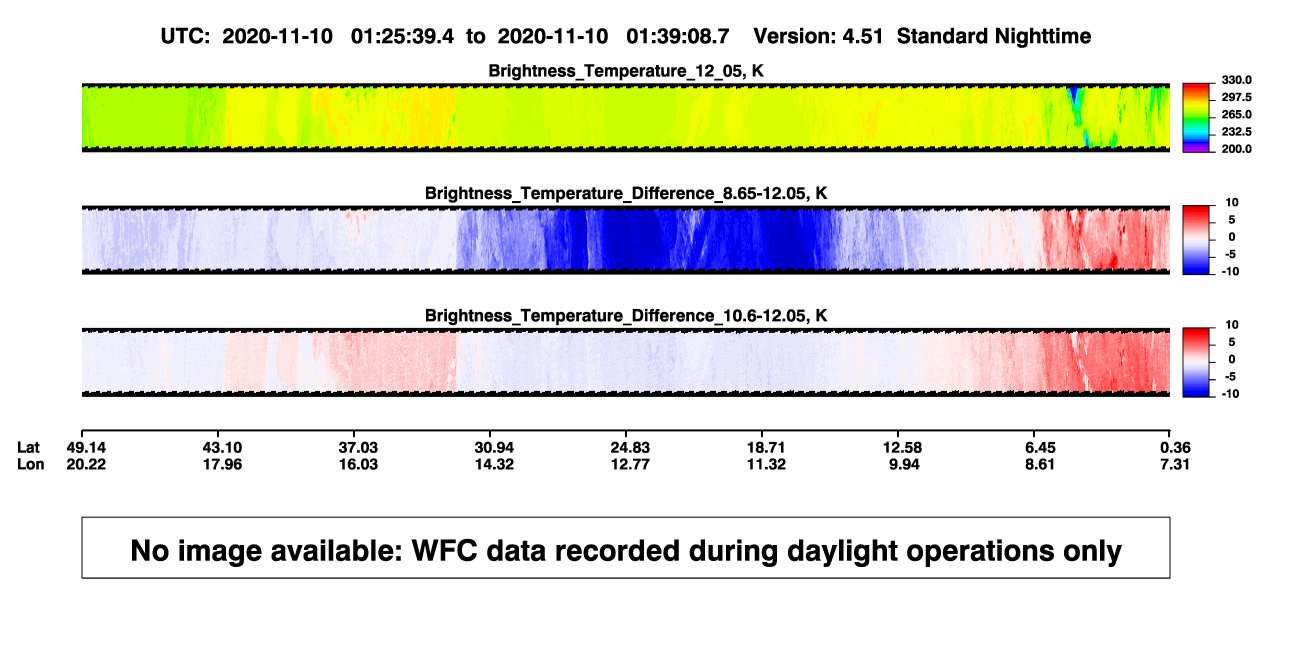 UTC: 2020-11-10 01:25:39.4 to 2020-11-10 01:39:08.7 Version: 4.51 Standard Nighttime

Brightness_Temperature_12_05, K

330.0
297.5
265.0
232.5
200.0

Brightness_Temperature_Difference_8.65-12.05, K

10
5
0
-5
-10

Brightness_Temperature_Difference_10.6-12.05, K

10
5
0
-5
-10

| Lat | 49.14 | 43.10 | 37.03 | 30.94 | 24.83 | 18.71 | 12.58 | 6.45 | 0.36 |
|---|---|---|---|---|---|---|---|---|---|
| Lon | 20.22 | 17.96 | 16.03 | 14.32 | 12.77 | 11.32 | 9.94 | 8.61 | 7.31 |

No image available: WFC data recorded during daylight operations only